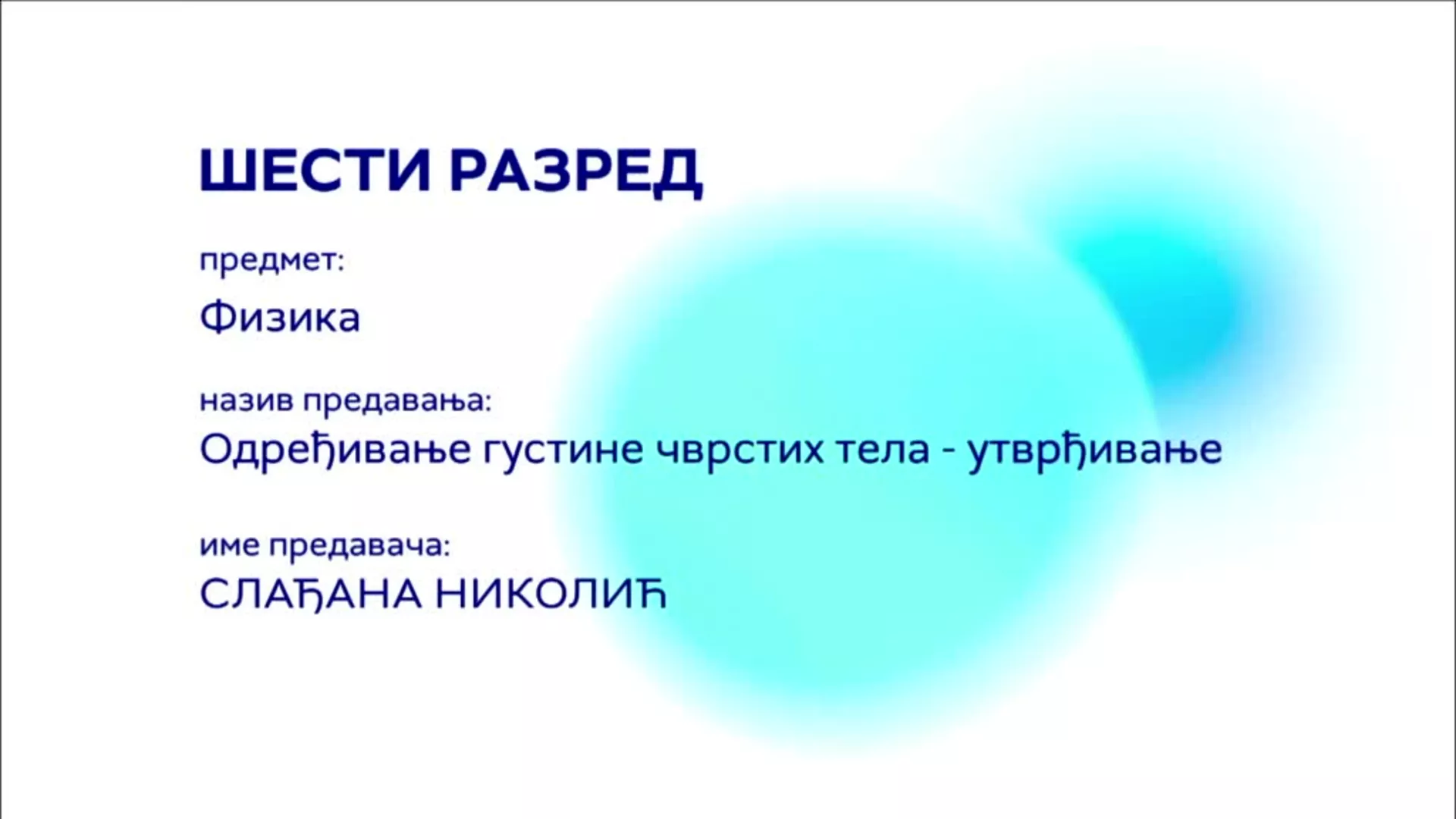 ШЕСТИ РАЗРЕД

предмет:

Физика

назив предавања:

Одређивање густине чврстих тела - утврђивање

име предавача:

СЛАЂАНА НИКОЛИЋ